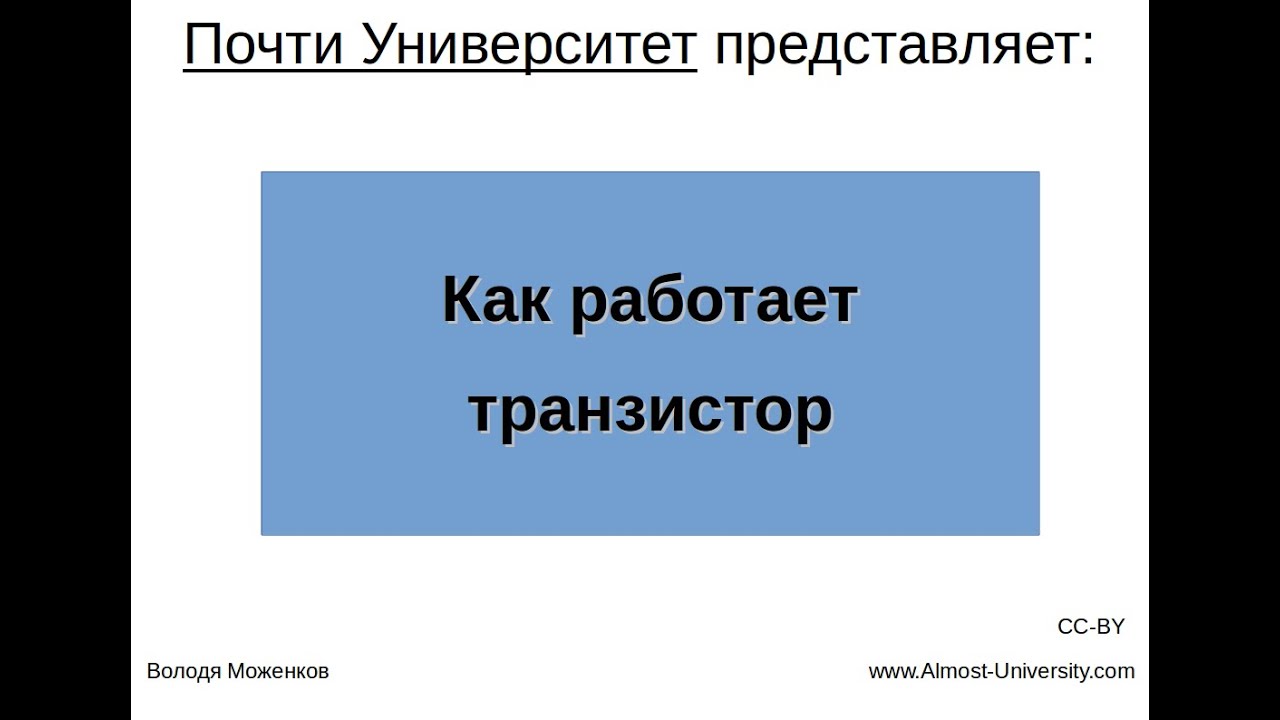 Почти Университет представляет:

Как работает транзистор

CC-BY

Володя Моженков

www.Almost-University.com